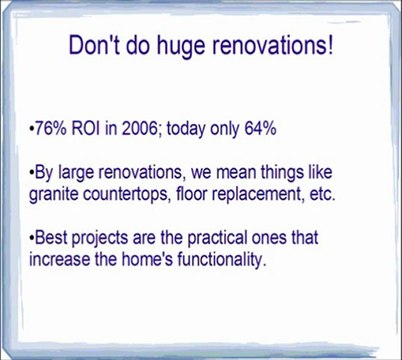 Don't do huge renovations!

•76% ROI in 2006; today only 64%

•By large renovations, we mean things like granite countertops, floor replacement, etc.

•Best projects are the practical ones that increase the home's functionality.